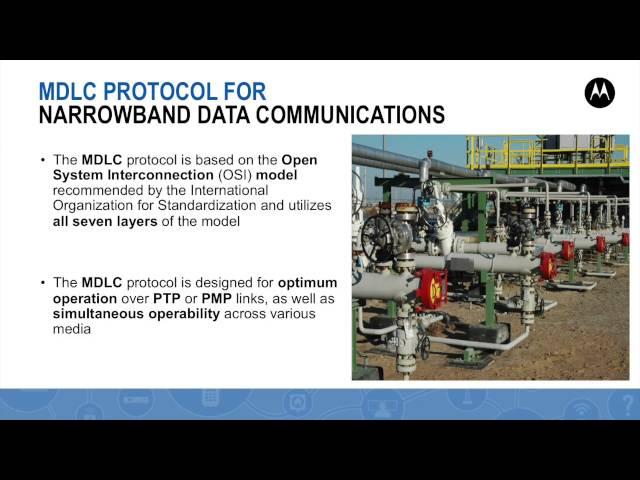 MDLC PROTOCOL FOR
NARROWBAND DATA COMMUNICATIONS

• The MDLC protocol is based on the Open System Interconnection (OSI) model recommended by the International Organization for Standardization and utilizes all seven layers of the model

• The MDLC protocol is designed for optimum operation over PTP or PMP links, as well as simultaneous operability across various media